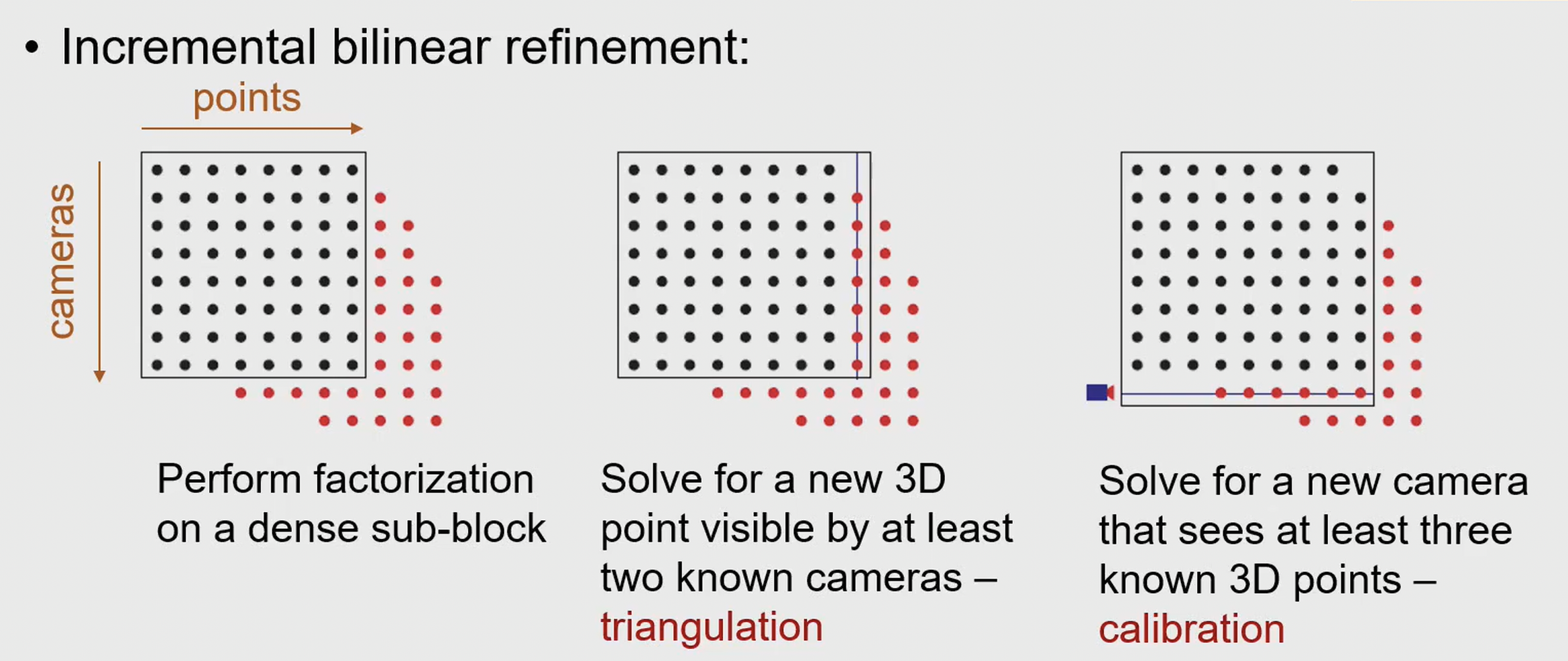 • Incremental bilinear refinement:

points

cameras

Perform factorization on a dense sub-block

Solve for a new 3D point visible by at least two known cameras – triangulation

Solve for a new camera that sees at least three known 3D points – calibration